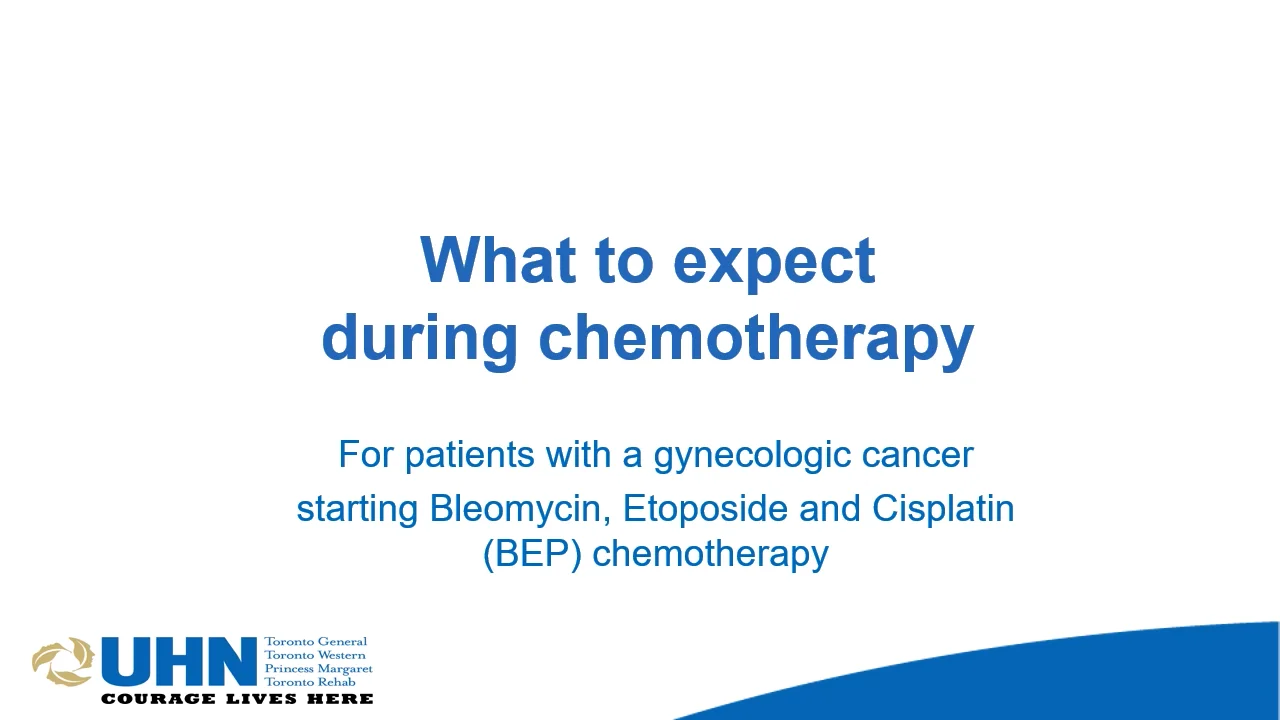 What to expect during chemotherapy

For patients with a gynecologic cancer starting Bleomycin, Etoposide and Cisplatin (BEP) chemotherapy

UHN
Toronto General
Toronto Western
Princess Margaret
Toronto Rehab
COURAGE LIVES HERE